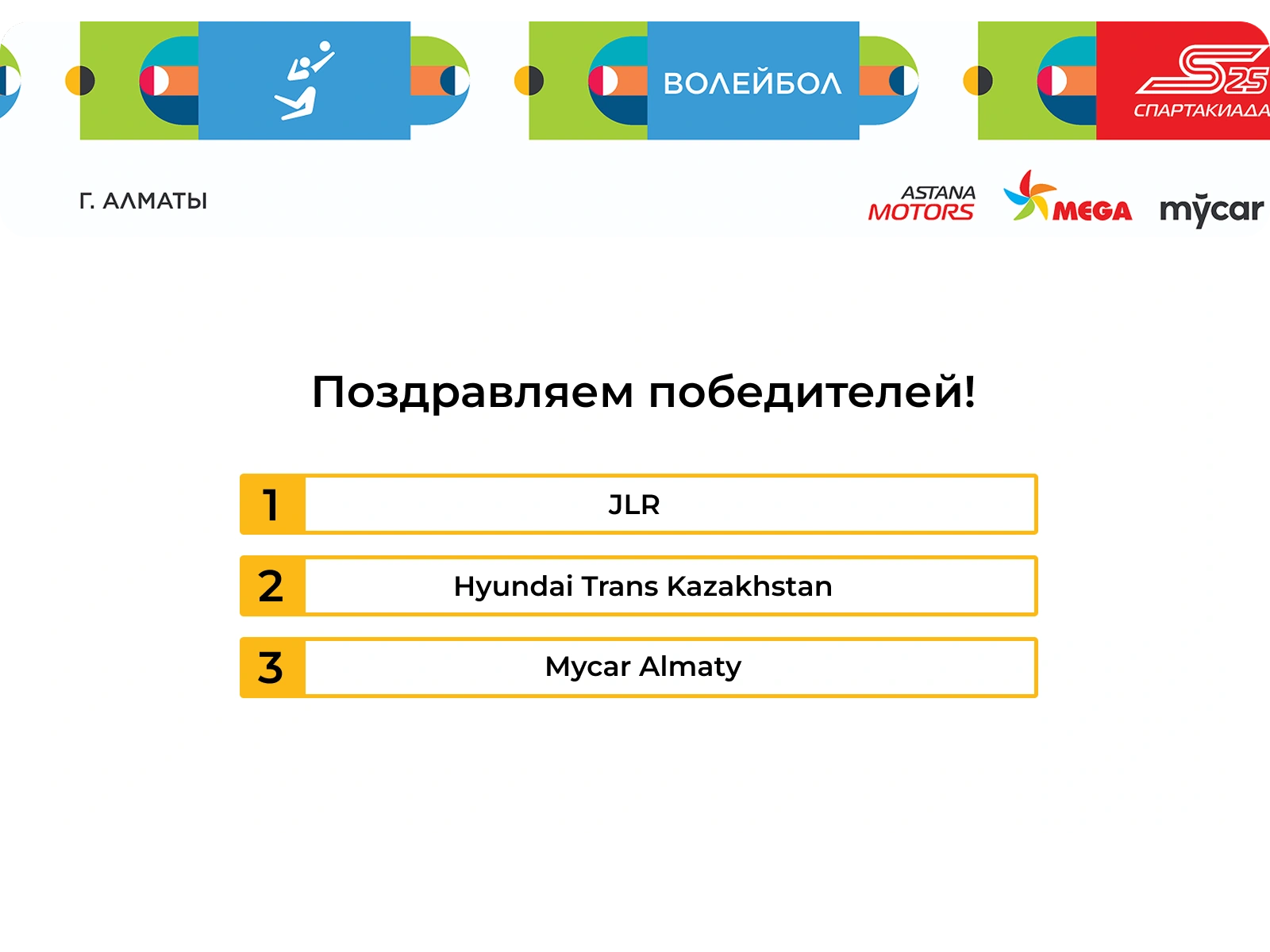 ВОЛЕЙБОЛ

S25
СПАРТАКИАДА

Г. АЛМАТЫ

ASTANA MOTORS

MEGA

mycar

Поздравляем победителей!

| 1 | JLR |
|---|---|
| 2 | Hyundai Trans Kazakhstan |
| 3 | Mycar Almaty |